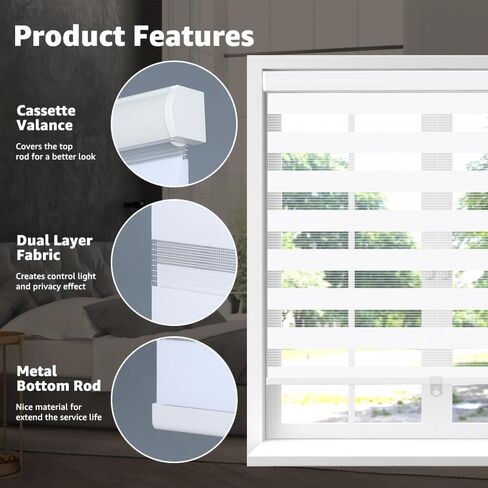 Product Features

Cassette Valance

Covers the top rod for a better look

Dual Layer Fabric

Creates control light and privacy effect

Metal Bottom Rod

Nice material for extend the service life